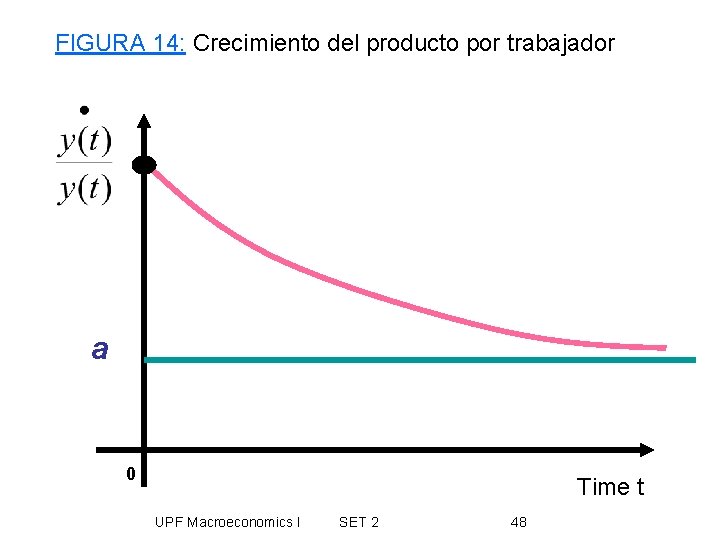 FIGURA 14: Crecimiento del producto por trabajador

$\frac{\dot{y}(t)}{y(t)}$

a

0

Time t

UPF Macroeconomics I SET 2 48